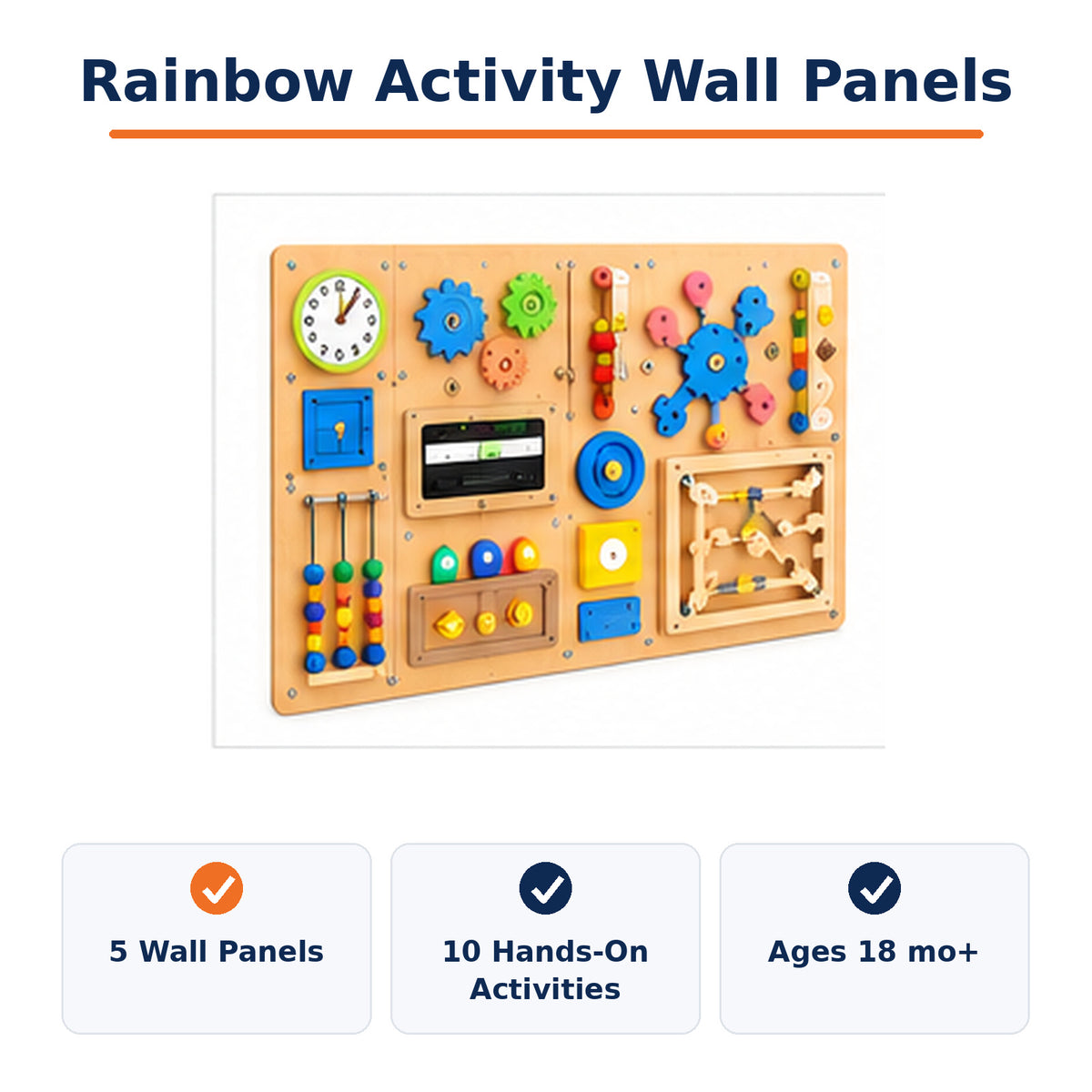 Rainbow Activity Wall Panels

5 Wall Panels

10 Hands-On Activities

Ages 18 mo+